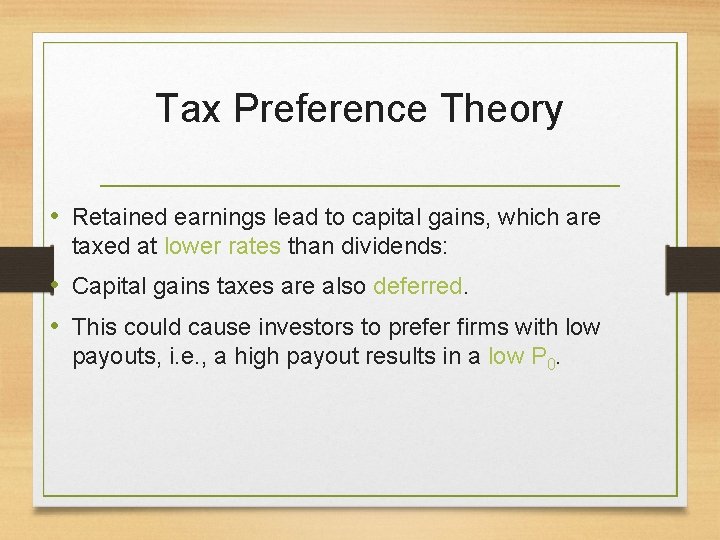 Tax Preference Theory

• Retained earnings lead to capital gains, which are taxed at lower rates than dividends:

• Capital gains taxes are also deferred.

• This could cause investors to prefer firms with low payouts, i.e., a high payout results in a low $P_0$.